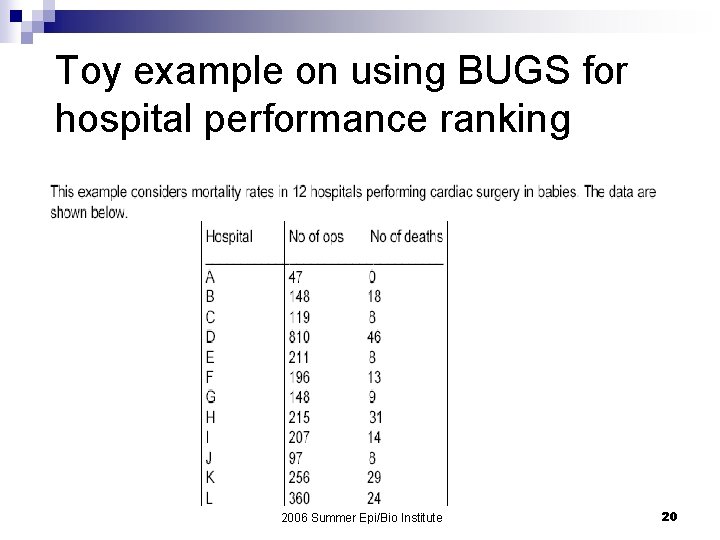 Toy example on using BUGS for hospital performance ranking

This example considers mortality rates in 12 hospitals performing cardiac surgery in babies. The data are shown below.

| Hospital | No of ops | No of deaths |
|---|---|---|
| A | 47 | 0 |
| B | 148 | 18 |
| C | 119 | 8 |
| D | 810 | 46 |
| E | 211 | 8 |
| F | 196 | 13 |
| G | 148 | 9 |
| H | 215 | 31 |
| I | 207 | 14 |
| J | 97 | 8 |
| K | 256 | 29 |
| L | 360 | 24 |

2006 Summer Epi/Bio Institute

20